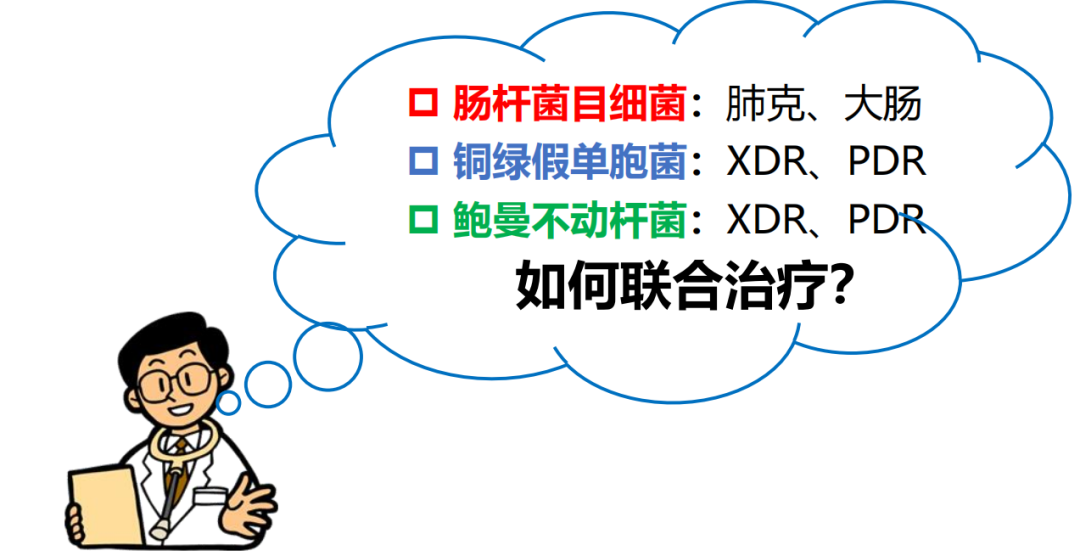 □ 肠杆菌目细菌：肺克、大肠
□ 铜绿假单胞菌：XDR、PDR
□ 鲍曼不动杆菌：XDR、PDR

如何联合治疗?